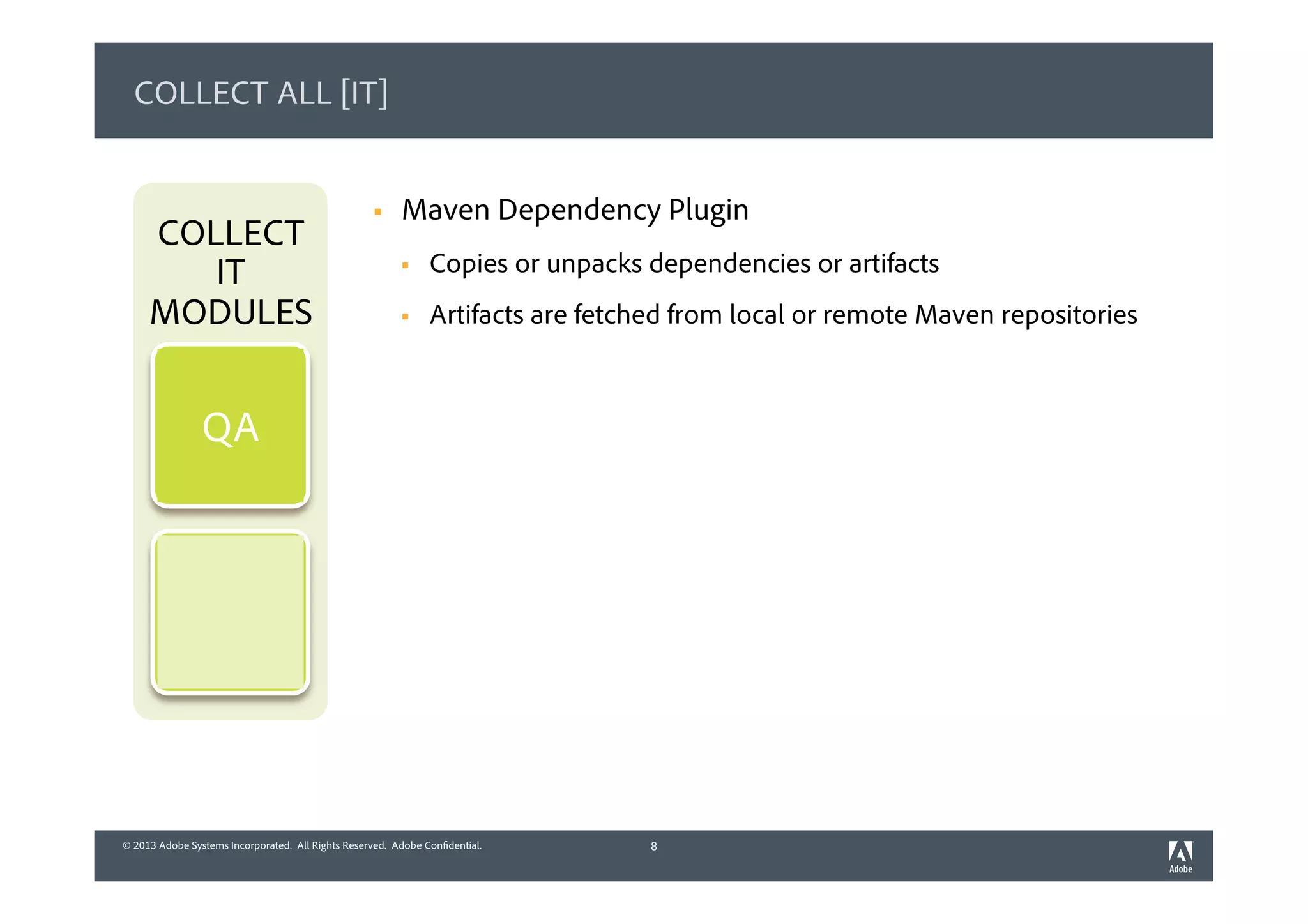 COLLECT ALL [IT]

COLLECT IT MODULES

QA

▪ Maven Dependency Plugin
 ▪ Copies or unpacks dependencies or artifacts
 ▪ Artifacts are fetched from local or remote Maven repositories

© 2013 Adobe Systems Incorporated. All Rights Reserved. Adobe Confidential.

8

Adobe